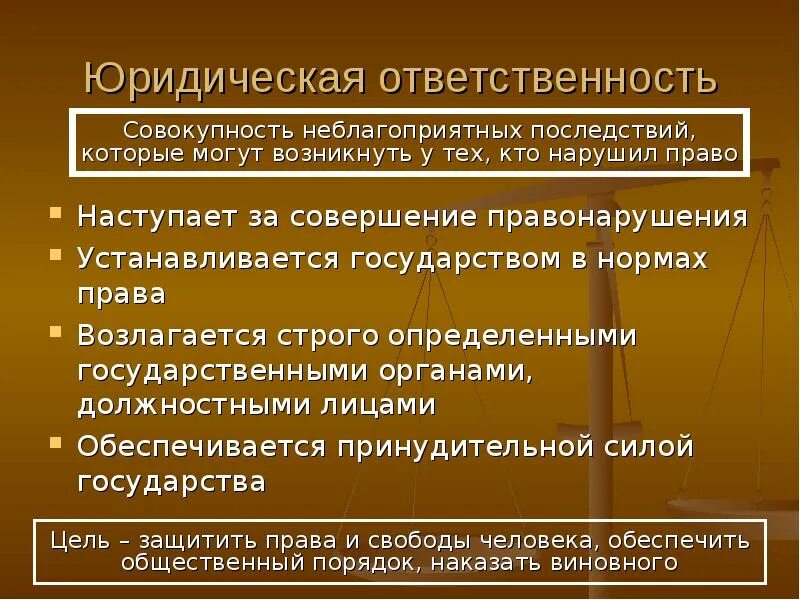 Юридическая ответственность

Совокупность неблагоприятных последствий, которые могут возникнуть у тех, кто нарушил право

Наступает за совершение правонарушения

Устанавливается государством в нормах права

Возлагается строго определенными государственными органами, должностными лицами

Обеспечивается принудительной силой государства

Цель – защитить права и свободы человека, обеспечить общественный порядок, наказать виновного